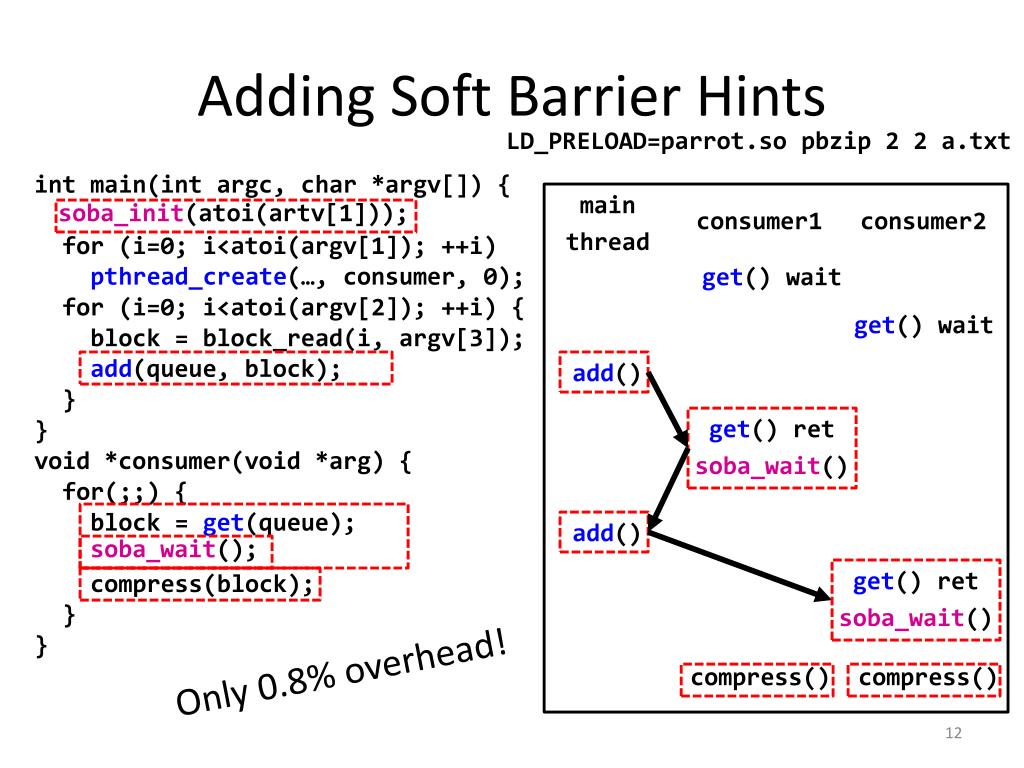 Adding Soft Barrier Hints

LD_PRELOAD=parrot.so pbzip 2 2 a.txt

int main(int argc, char *argv[]) {
  soba_init(atoi(artv[1]));
  for (i=0; i<atoi(argv[1]); ++i)
    pthread_create(…, consumer, 0);
  for (i=0; i<atoi(argv[2]); ++i) {
    block = block_read(i, argv[3]);
    add(queue, block);
  }
}
void *consumer(void *arg) {
  for(;;) {
    block = get(queue);
    soba_wait();
    compress(block);
  }
}

Only 0.8% overhead!

main thread

consumer1

consumer2

get() wait

get() wait

add()

get() ret
soba_wait()

add()

get() ret
soba_wait()

compress()

compress()

12